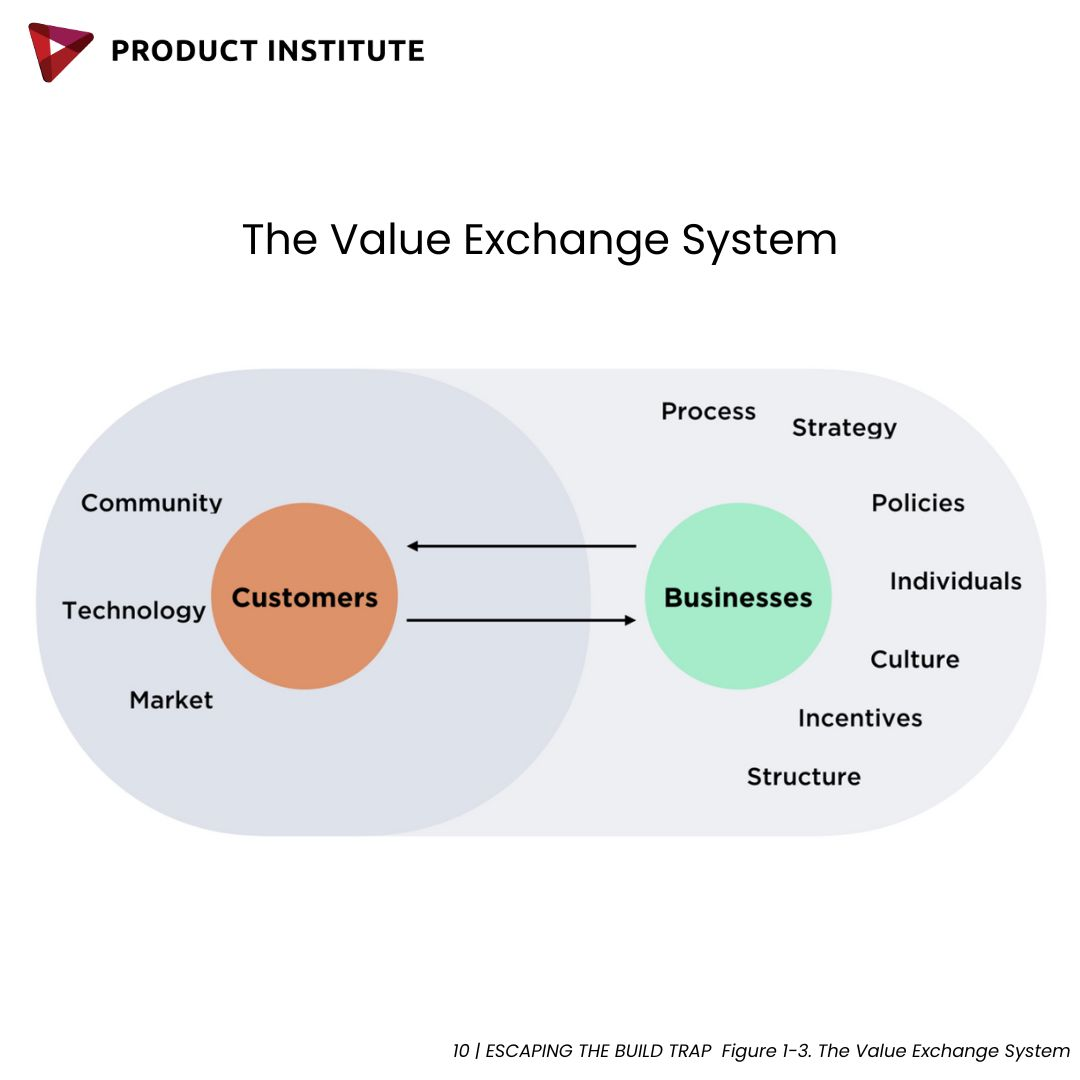 PRODUCT INSTITUTE

The Value Exchange System

Community

Technology

Market

Customers

Businesses

Process

Strategy

Policies

Individuals

Culture

Incentives

Structure

10 | ESCAPING THE BUILD TRAP Figure 1-3. The Value Exchange System